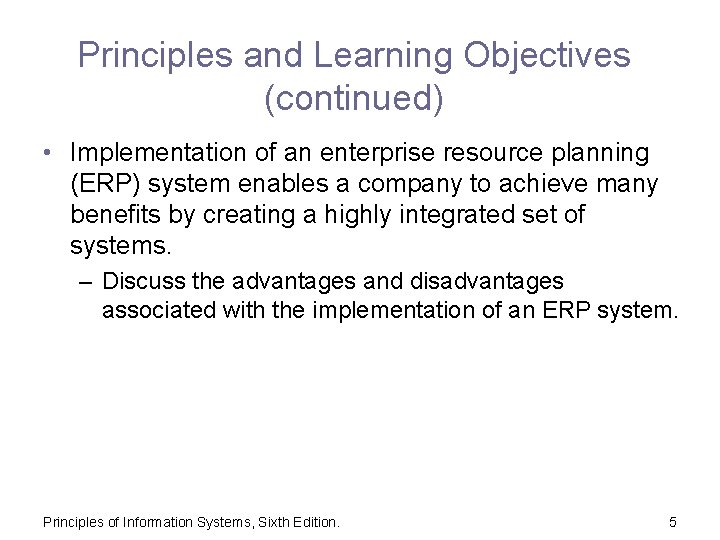 Principles and Learning Objectives (continued)

• Implementation of an enterprise resource planning (ERP) system enables a company to achieve many benefits by creating a highly integrated set of systems.

– Discuss the advantages and disadvantages associated with the implementation of an ERP system.

Principles of Information Systems, Sixth Edition.

5